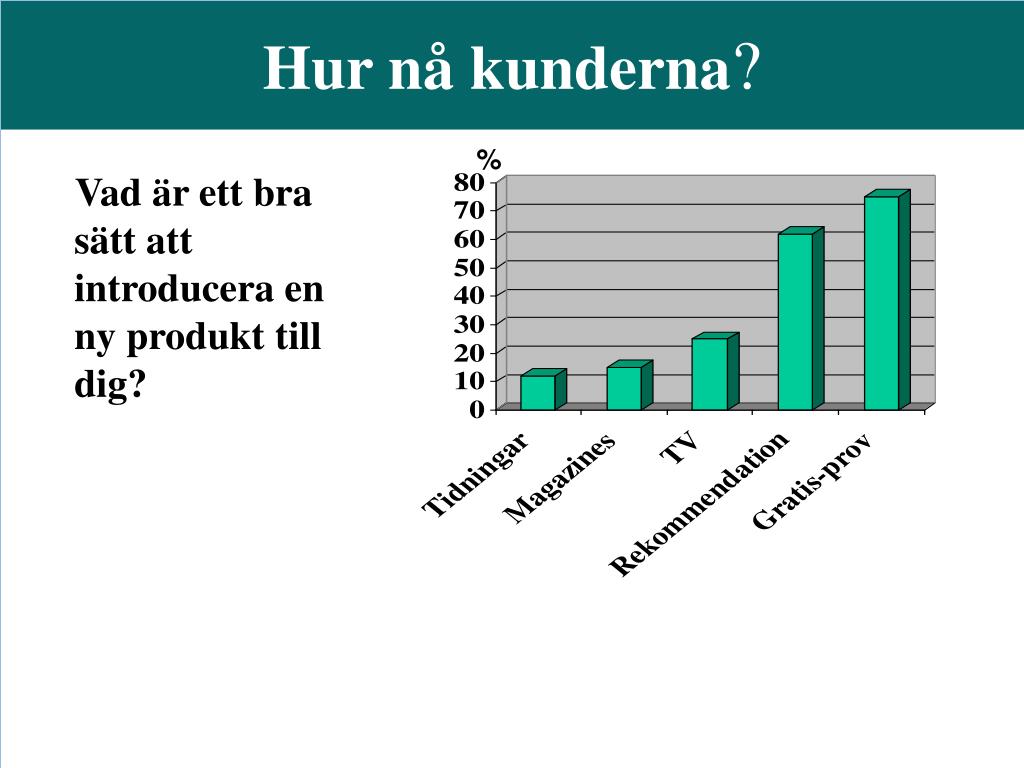 Hur nå kunderna?

Vad är ett bra sätt att introducera en ny produkt till dig?

%
80
70
60
50
40
30
20
10
0

Tidningar
Magazines
TV
Rekommendation
Gratis-prov